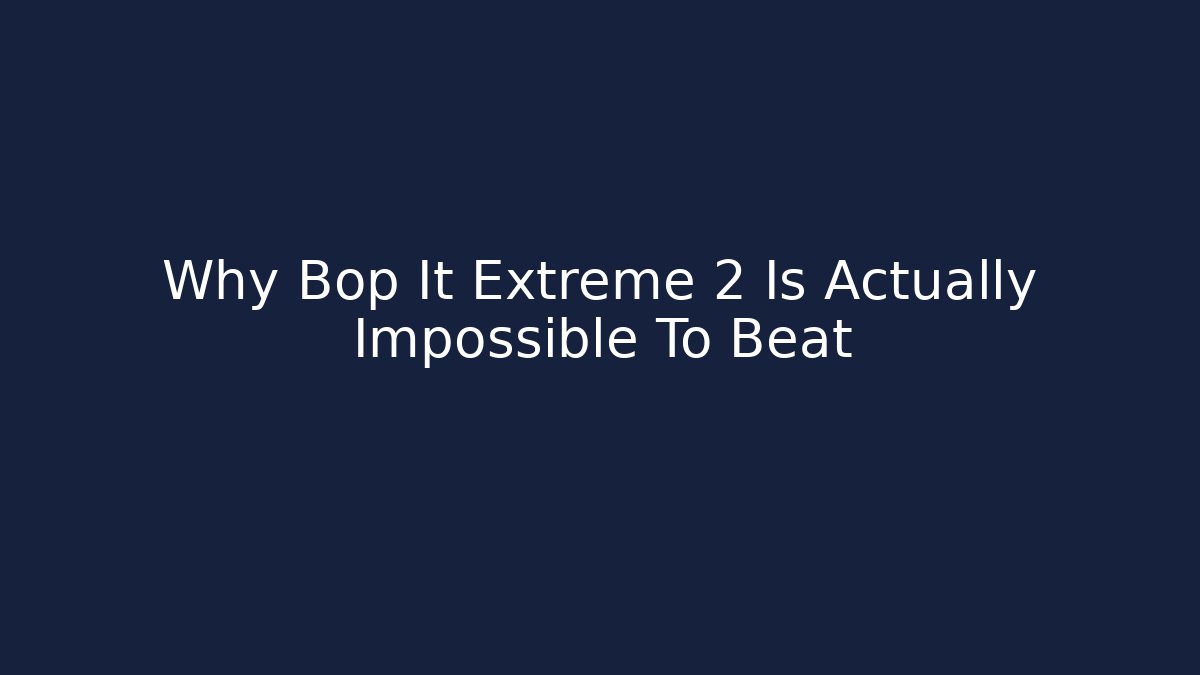 Why Bop It Extreme 2 Is Actually Impossible To Beat